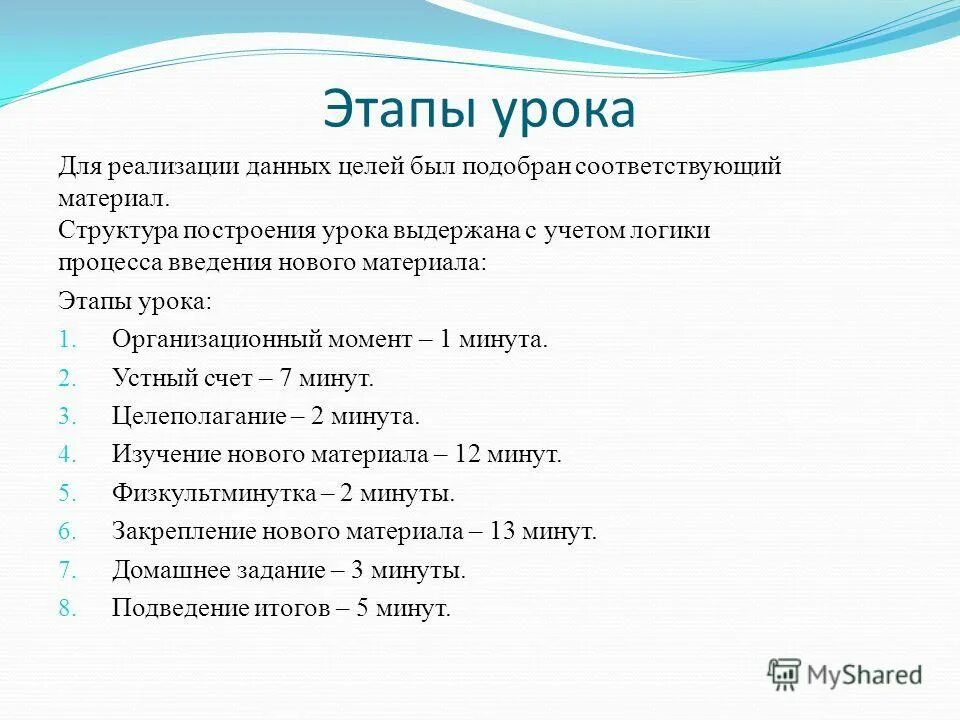 Этапы урока

Для реализации данных целей был подобран соответствующий материал.
Структура построения урока выдержана с учетом логики процесса введения нового материала:

Этапы урока:

1. Организационный момент – 1 минута.
2. Устный счет – 7 минут.
3. Целеполагание – 2 минута.
4. Изучение нового материала – 12 минут.
5. Физкультминутка – 2 минуты.
6. Закрепление нового материала – 13 минут.
7. Домашнее задание – 3 минуты.
8. Подведение итогов – 5 минут.

MyShared